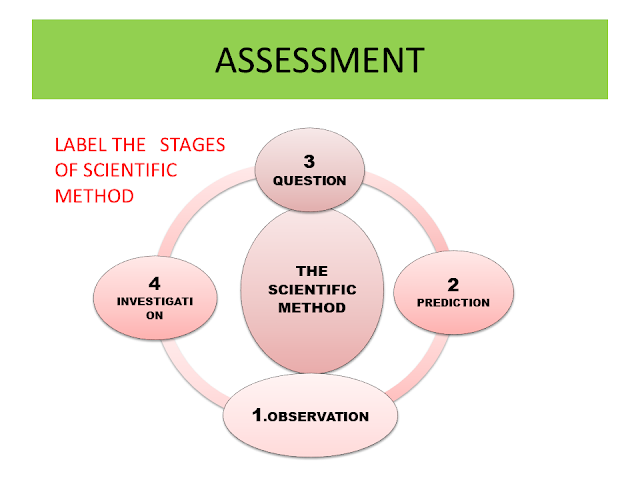 ASSESSMENT

LABEL THE STAGES OF SCIENTIFIC METHOD

3
QUESTION

4
INVESTIGATI
ON

THE SCIENTIFIC METHOD

2
PREDICTION

1.OBSERVATION